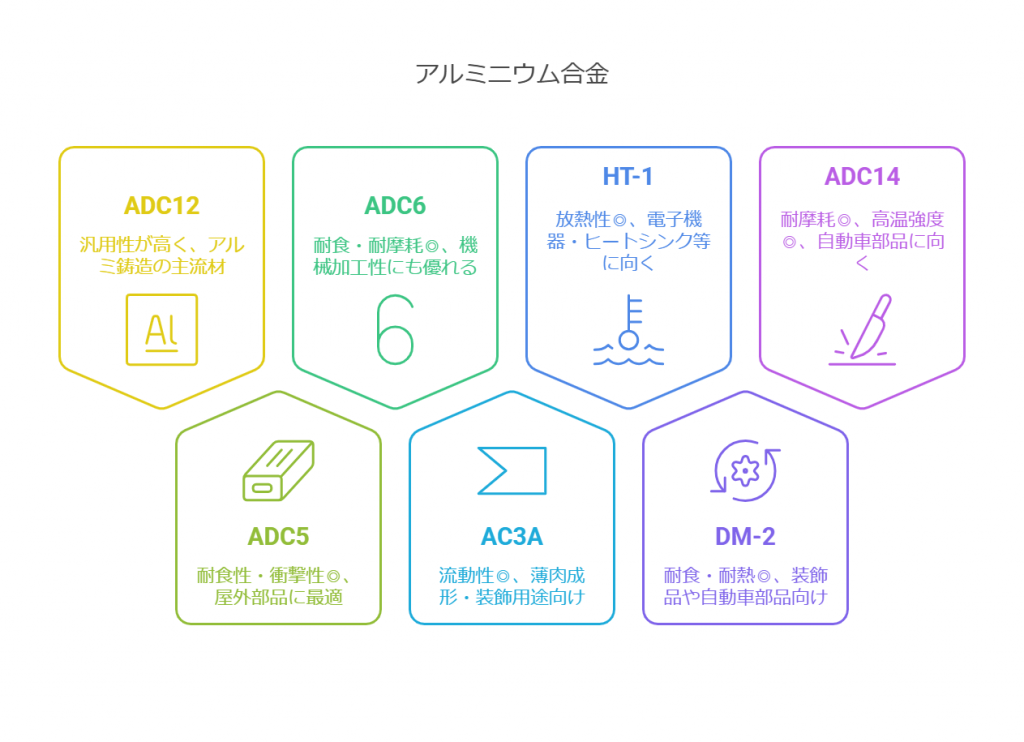 アルミニウム合金

ADC12

汎用性が高く、アルミ鋳造の主流材

Al

ADC6

耐食・耐摩耗◎、機械加工性にも優れる

6

HT-1

放熱性◎、電子機器・ヒートシンク等に向く

ADC14

耐摩耗◎、高温強度◎、自動車部品に向く

ADC5

耐食性・衝撃性◎、屋外部品に最適

AC3A

流動性◎、薄肉成形・装飾用途向け

DM-2

耐食・耐熱◎、装飾品や自動車部品向け